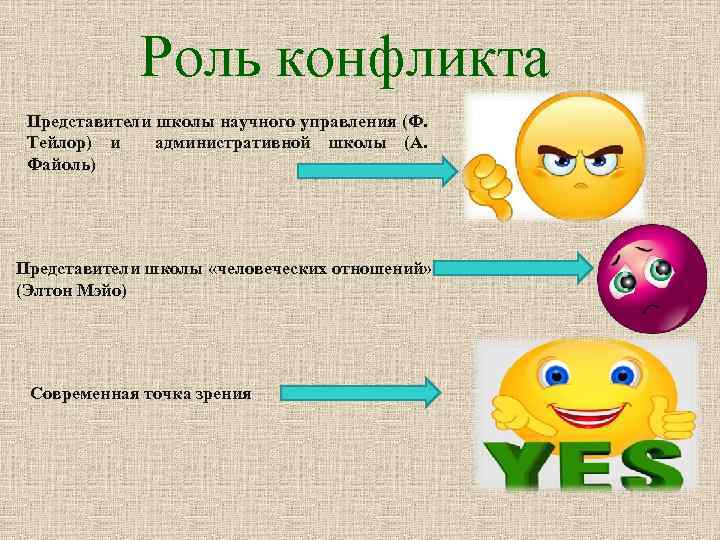 Роль конфликта

Представители школы научного управления (Ф. Тейлор) и административной школы (А. Файоль)

Представители школы «человеческих отношений» (Элтон Мэйо)

Современная точка зрения

YES